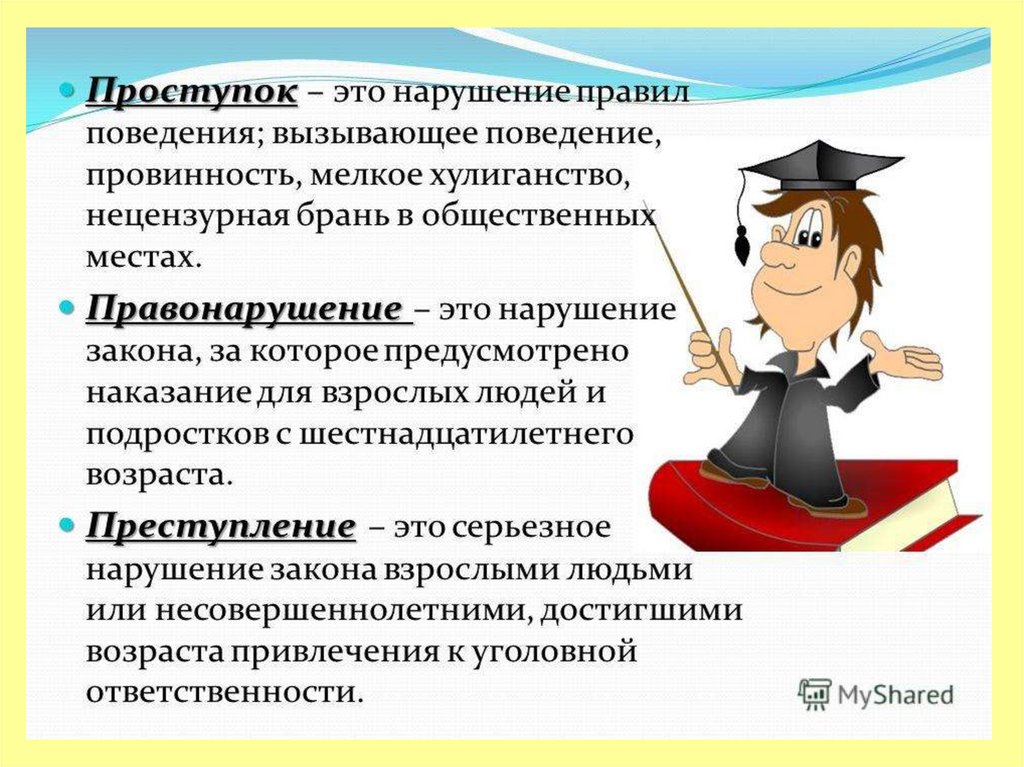 Проступок – это нарушение правил поведения; вызывающее поведение, провинность, мелкое хулиганство, нецензурная брань в общественных местах.

Правонарушение – это нарушение закона, за которое предусмотрено наказание для взрослых людей и подростков с шестнадцатилетнего возраста.

Преступление – это серьезное нарушение закона взрослыми людьми или несовершеннолетними, достигшими возраста привлечения к уголовной ответственности.

MyShared